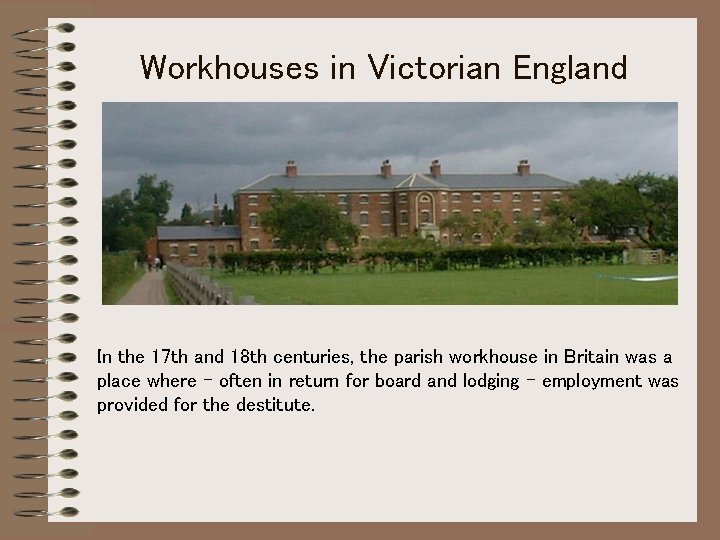 Workhouses in Victorian England

In the 17th and 18th centuries, the parish workhouse in Britain was a place where - often in return for board and lodging - employment was provided for the destitute.